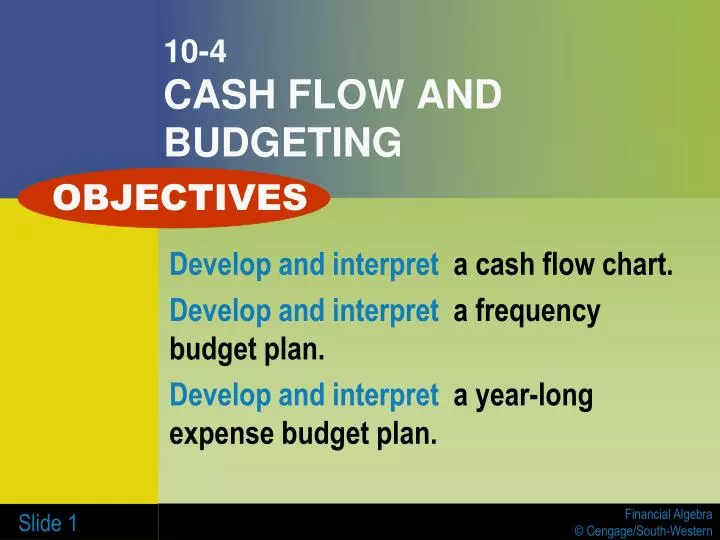 10-4
CASH FLOW AND BUDGETING

OBJECTIVES

Develop and interpret a cash flow chart.

Develop and interpret a frequency budget plan.

Develop and interpret a year-long expense budget plan.

Slide 1

Financial Algebra
© Cengage/South-Western